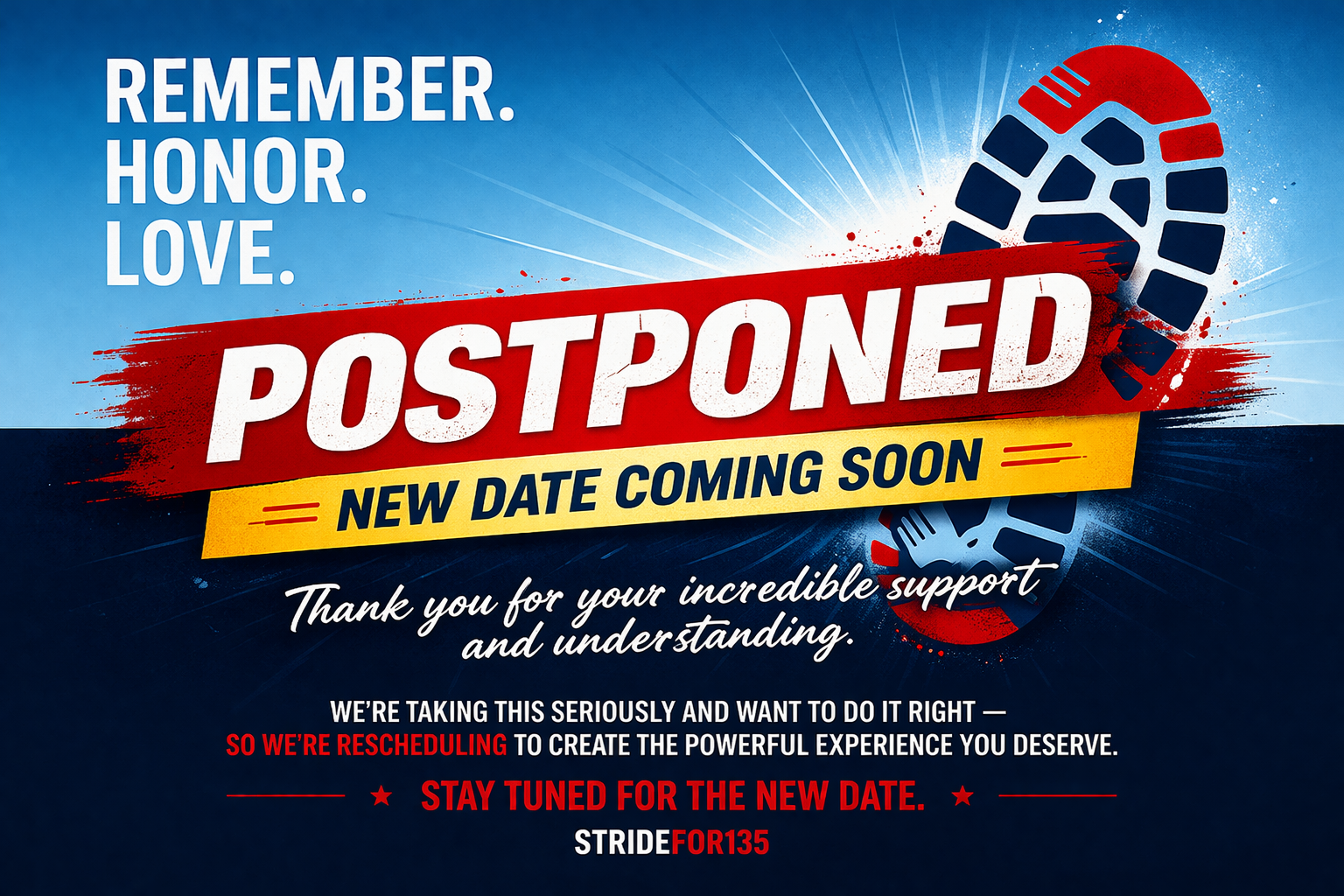 REMEMBER.
HONOR.
LOVE.

POSTPONED

NEW DATE COMING SOON

Thank you for your incredible support and understanding.

WE'RE TAKING THIS SERIOUSLY AND WANT TO DO IT RIGHT — SO WE'RE RESCHEDULING TO CREATE THE POWERFUL EXPERIENCE YOU DESERVE.

★ STAY TUNED FOR THE NEW DATE. ★

STRIDEFOR135